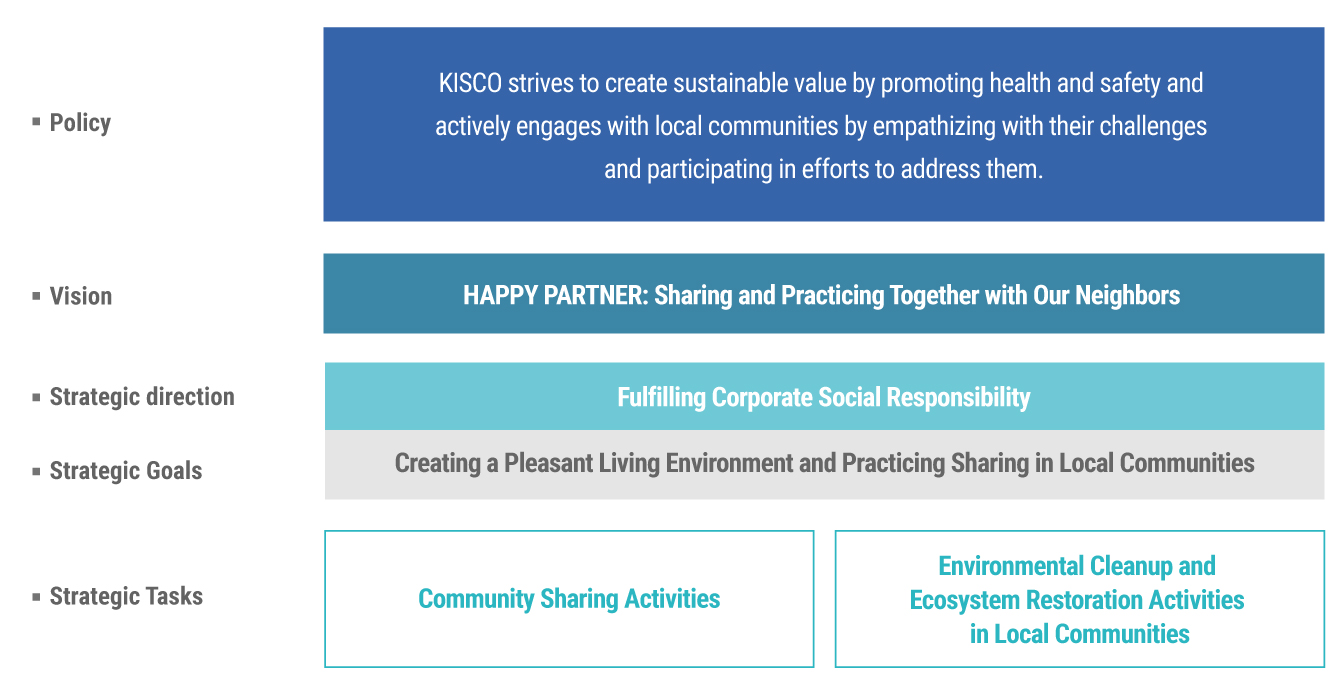 ▪ Policy

KISCO strives to create sustainable value by promoting health and safety and actively engages with local communities by empathizing with their challenges and participating in efforts to address them.

▪ Vision

HAPPY PARTNER: Sharing and Practicing Together with Our Neighbors

▪ Strategic direction

Fulfilling Corporate Social Responsibility

▪ Strategic Goals

Creating a Pleasant Living Environment and Practicing Sharing in Local Communities

▪ Strategic Tasks

Community Sharing Activities

Environmental Cleanup and Ecosystem Restoration Activities in Local Communities